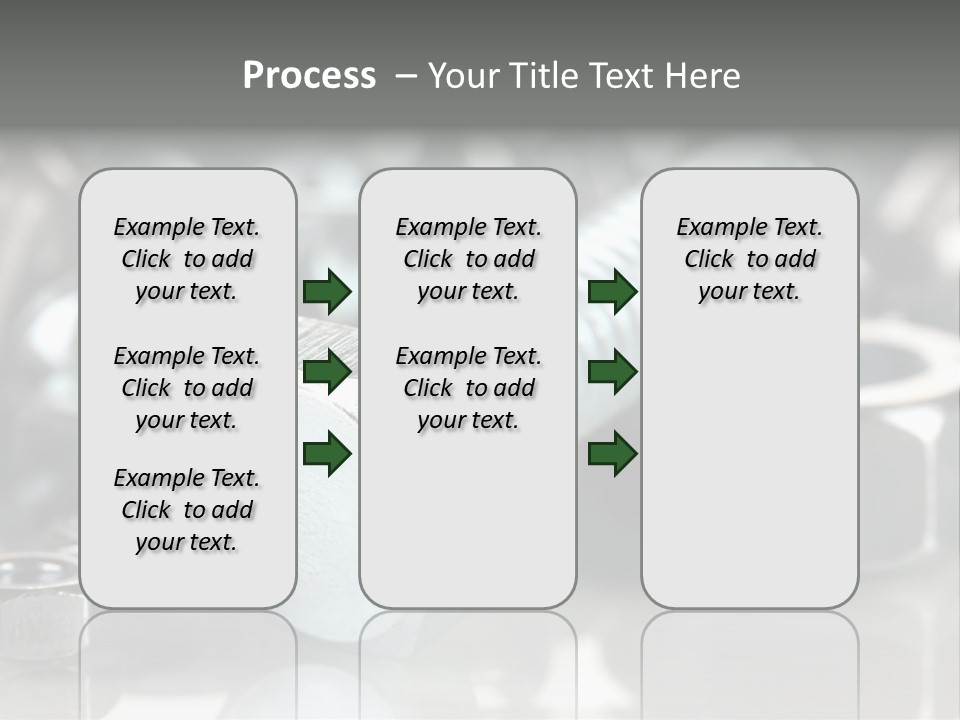 Process – Your Title Text Here

Example Text. Click to add your text.

Example Text. Click to add your text.

Example Text. Click to add your text.

Example Text. Click to add your text.

Example Text. Click to add your text.

Example Text. Click to add your text.